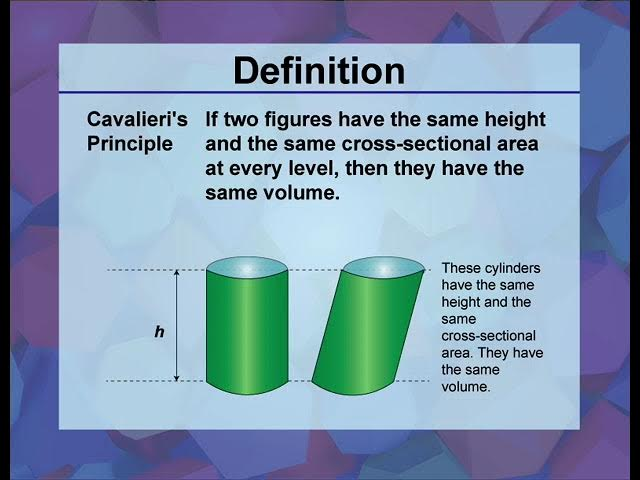 Definition

Cavalieri's Principle

If two figures have the same height and the same cross-sectional area at every level, then they have the same volume.

$h$

These cylinders have the same height and the same cross-sectional area. They have the same volume.